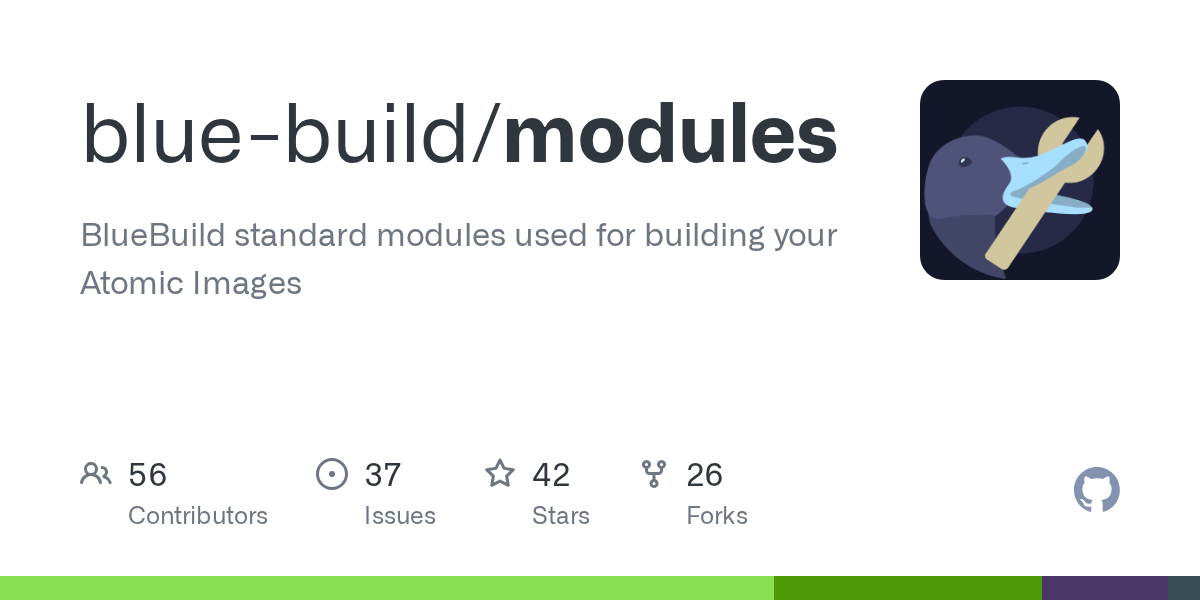 blue-build/modules

BlueBuild standard modules used for building your Atomic Images

56
Contributors

37
Issues

42
Stars

26
Forks